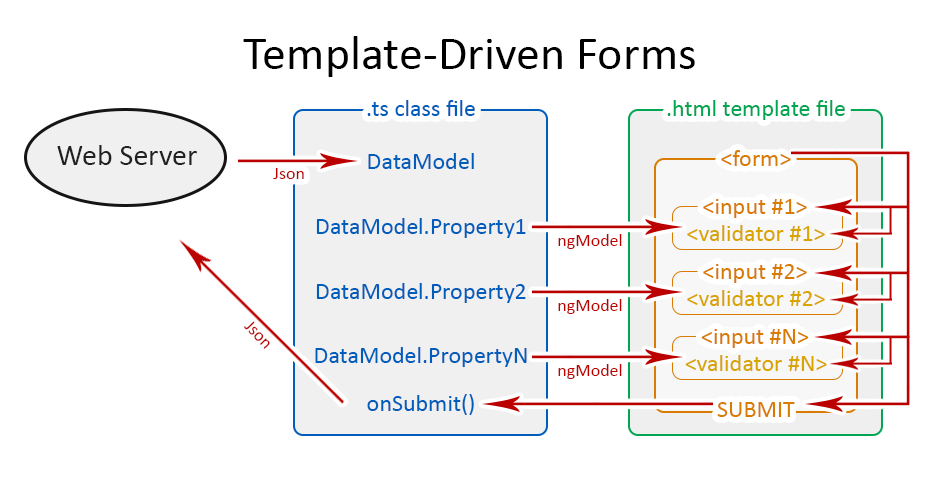 Template-Driven Forms

Web Server

Json

Json

.ts class file

DataModel

DataModel.Property1

DataModel.Property2

DataModel.PropertyN

onSubmit()

ngModel

ngModel

ngModel

.html template file

<form>

<input #1>
<validator #1>

<input #2>
<validator #2>

<input #N>
<validator #N>

SUBMIT